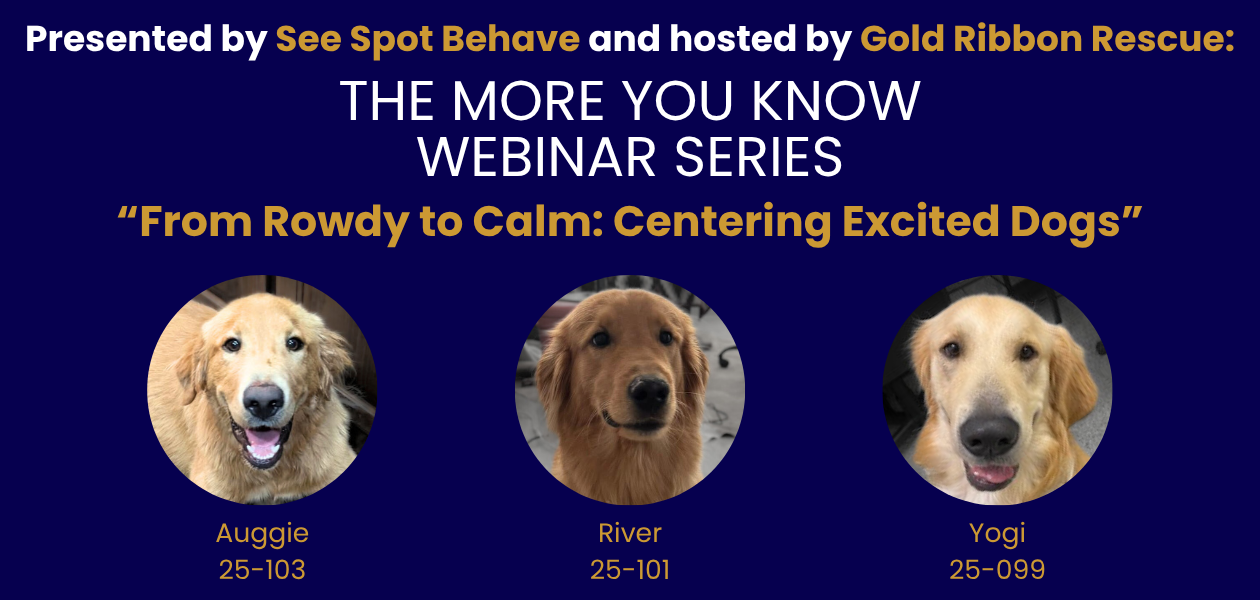 Presented by See Spot Behave and hosted by Gold Ribbon Rescue:

THE MORE YOU KNOW WEBINAR SERIES

“From Rowdy to Calm: Centering Excited Dogs”

Auggie
25-103

River
25-101

Yogi
25-099